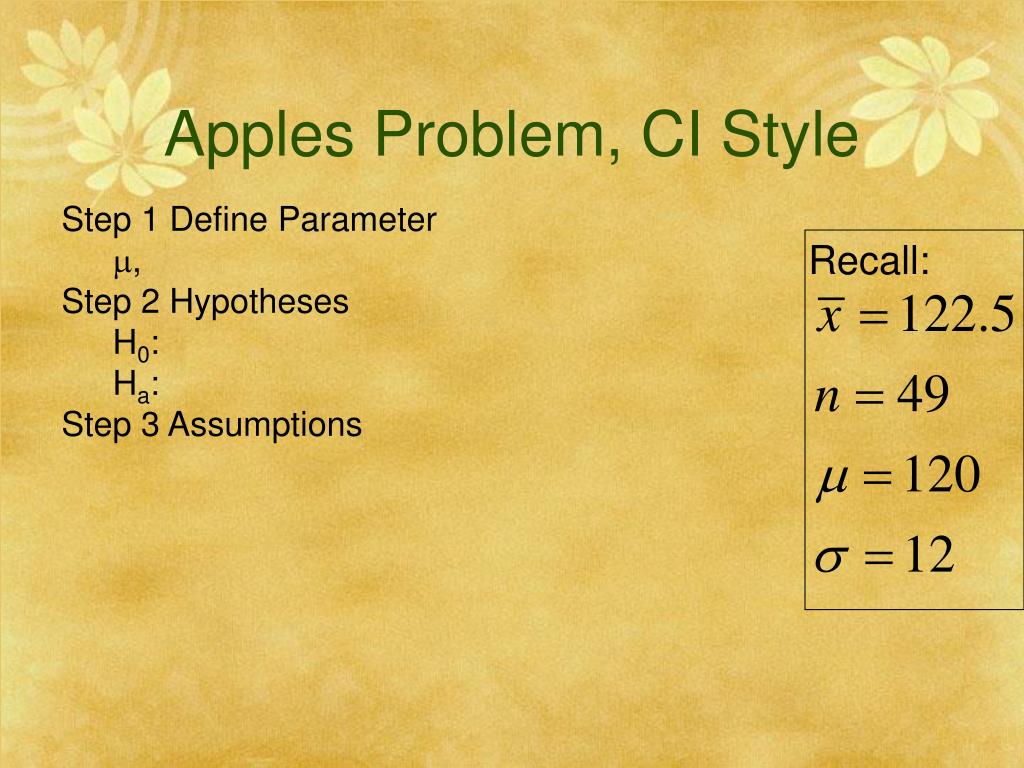 Apples Problem, CI Style

Step 1 Define Parameter
$\mu$,
Step 2 Hypotheses
$H_0$:
$H_a$:
Step 3 Assumptions

Recall:
$\overline{x} = 122.5$
$n = 49$
$\mu = 120$
$\sigma = 12$